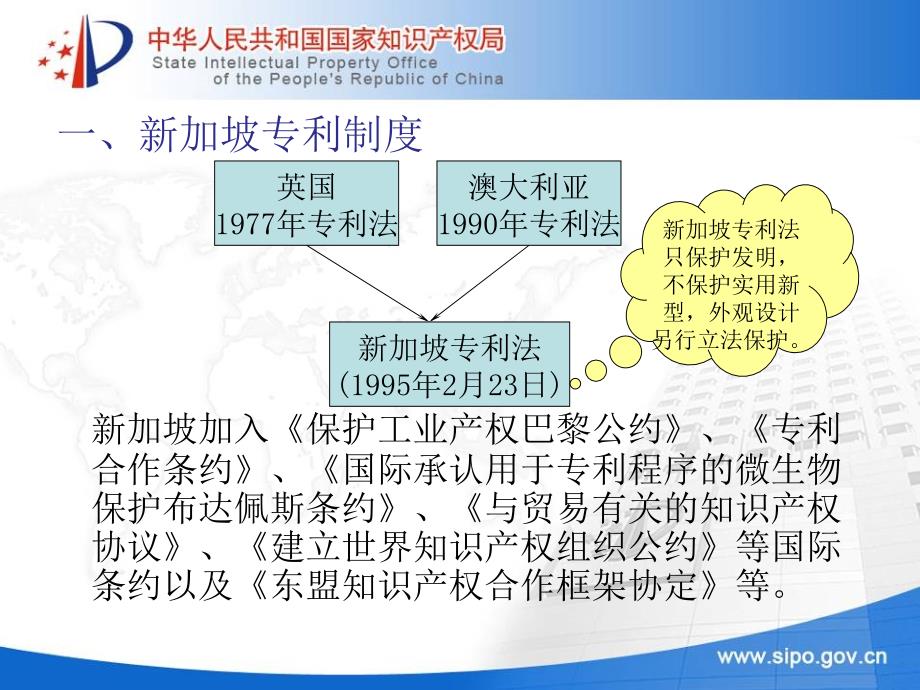 中华人民共和国国家知识产权局
State Intellectual Property Office of the People's Republic of China

一、新加坡专利制度

英国
1977年专利法

澳大利亚
1990年专利法

新加坡专利法只保护发明，不保护实用新型，外观设计另行立法保护。

新加坡专利法
(1995年2月23日)

新加坡加入《保护工业产权巴黎公约》、《专利合作条约》、《国际承认用于专利程序的微生物保护布达佩斯条约》、《与贸易有关的知识产权协议》、《建立世界知识产权组织公约》等国际条约以及《东盟知识产权合作框架协定》等。

www.sipo.gov.cn